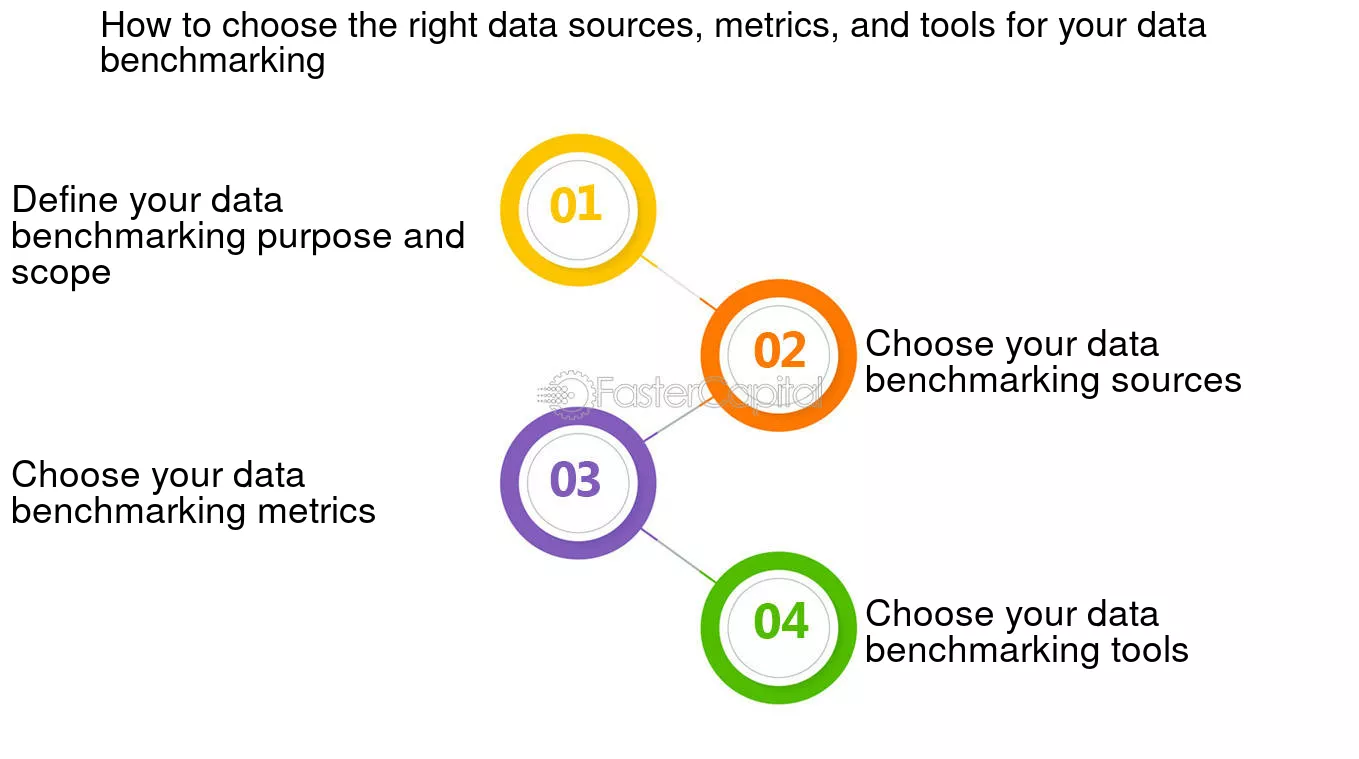 How to choose the right data sources, metrics, and tools for your data benchmarking

01

Define your data benchmarking purpose and scope

02

Choose your data benchmarking sources

FasterCapital

03

Choose your data benchmarking metrics

04

Choose your data benchmarking tools